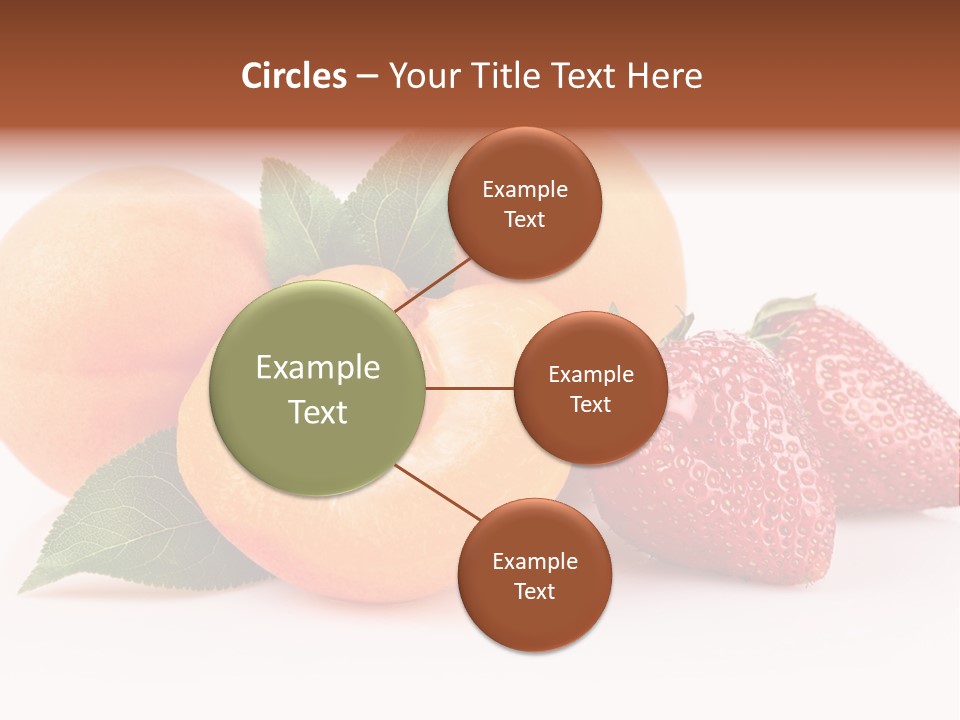 Circles – Your Title Text Here

Example Text

Example Text

Example Text

Example Text